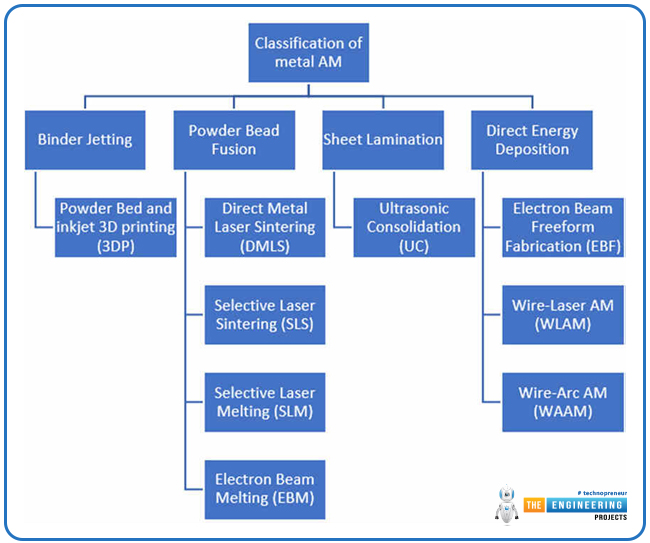 Classification of metal AM

Binder Jetting

Powder Bed and inkjet 3D printing (3DP)

Powder Bead Fusion

Direct Metal Laser Sintering (DMLS)

Selective Laser Sintering (SLS)

Selective Laser Melting (SLM)

Electron Beam Melting (EBM)

Sheet Lamination

Ultrasonic Consolidation (UC)

Direct Energy Deposition

Electron Beam Freeform Fabrication (EBF)

Wire-Laser AM (WLAM)

Wire-Arc AM (WAAM)

# technopreneur
THE ENGINEERING
PROJECTS